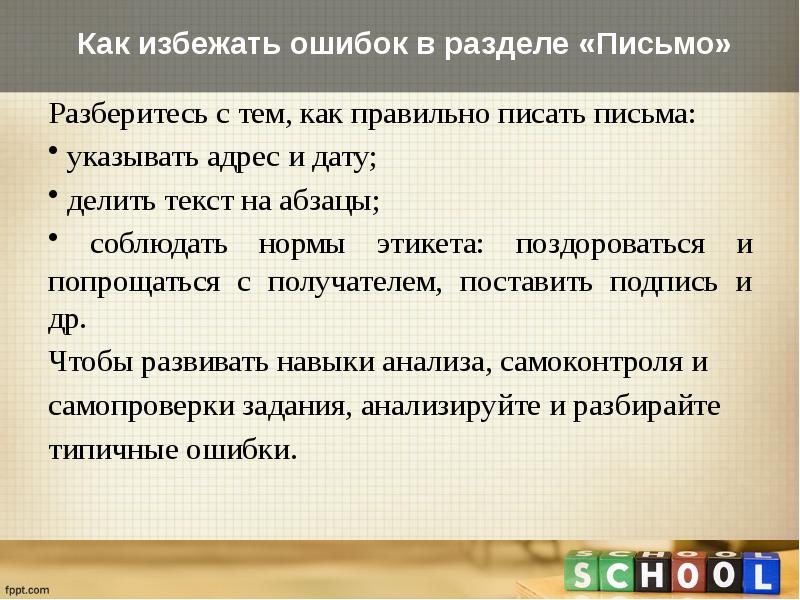 Как избежать ошибок в разделе «Письмо»

Разберитесь с тем, как правильно писать письма:

• указывать адрес и дату;

• делить текст на абзацы;

• соблюдать нормы этикета: поздороваться и попрощаться с получателем, поставить подпись и др.

Чтобы развивать навыки анализа, самоконтроля и самопроверки задания, анализируйте и разбирайте типичные ошибки.

fppt.com

SCHOOL